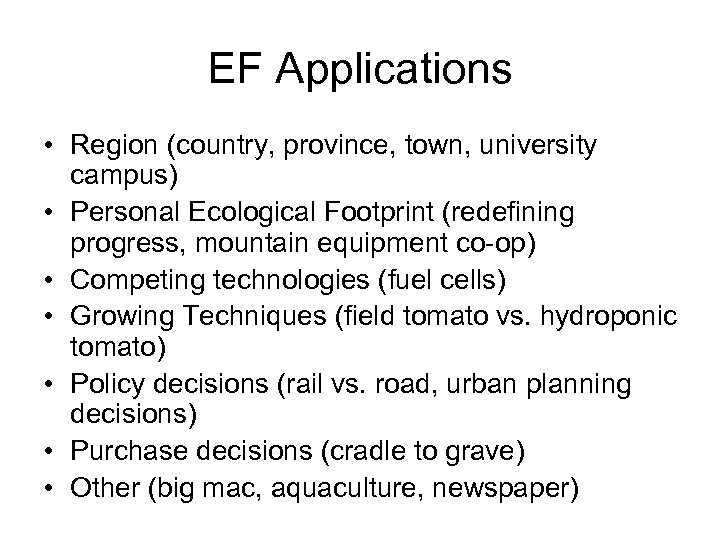 EF Applications

• Region (country, province, town, university campus)
• Personal Ecological Footprint (redefining progress, mountain equipment co-op)
• Competing technologies (fuel cells)
• Growing Techniques (field tomato vs. hydroponic tomato)
• Policy decisions (rail vs. road, urban planning decisions)
• Purchase decisions (cradle to grave)
• Other (big mac, aquaculture, newspaper)